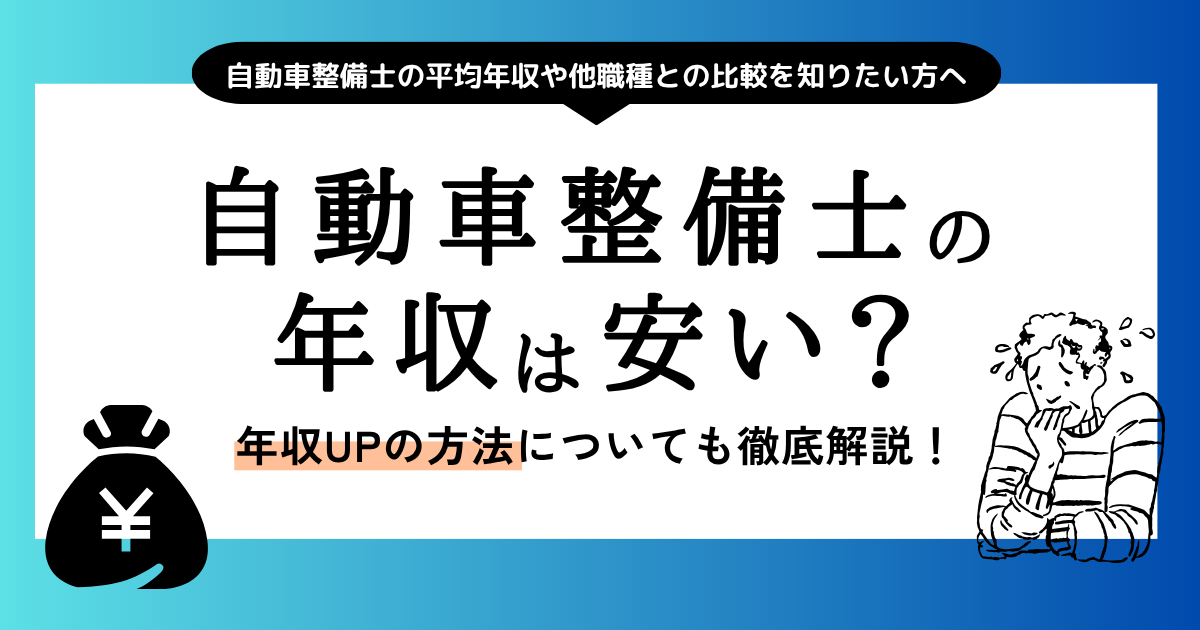 自動車整備士の平均年収や他職種との比較を知りたい方へ

自動車整備士の年収は安い？

年収UPの方法についても徹底解説！

¥